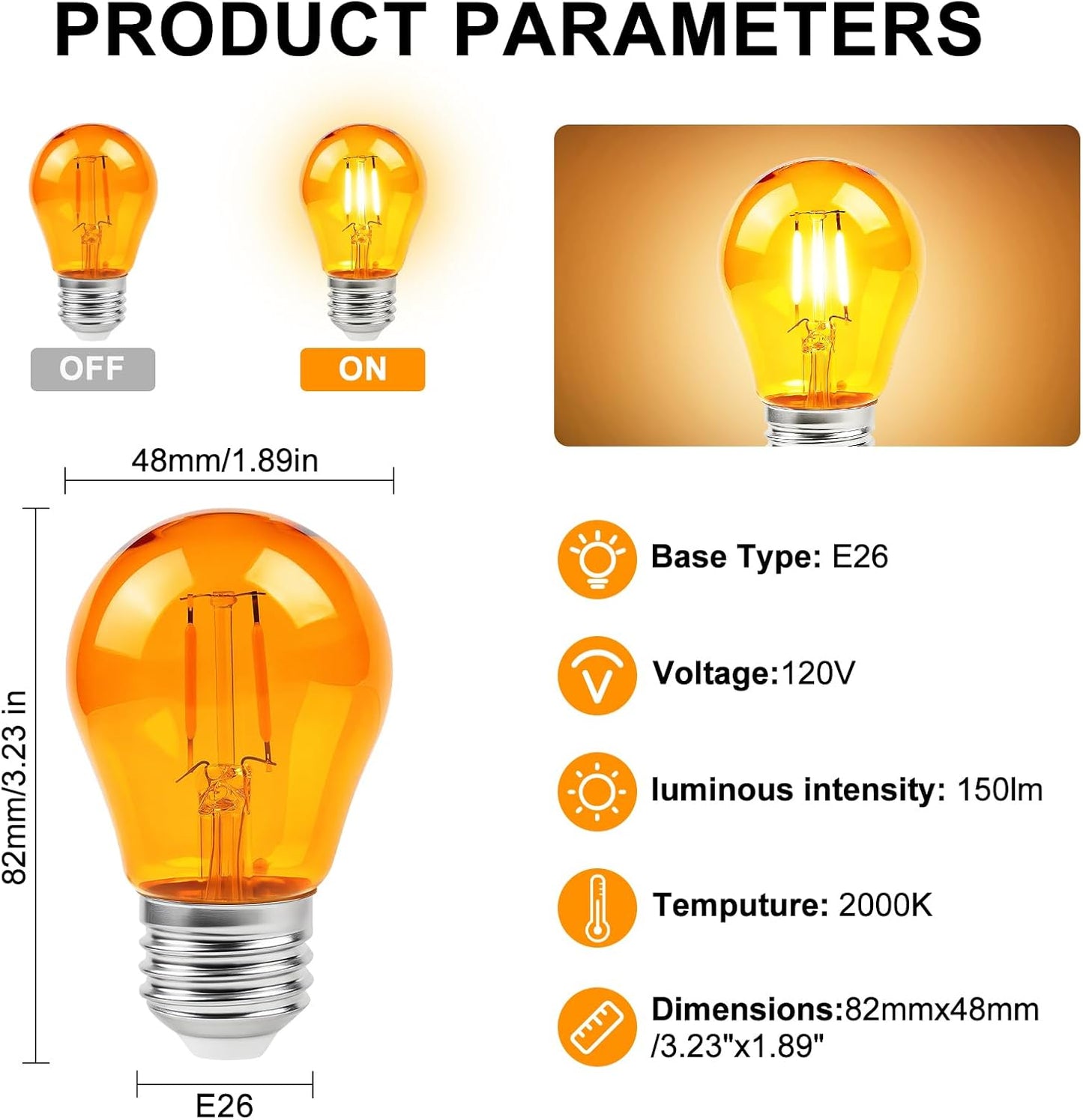 PRODUCT PARAMETERS

OFF

ON

48mm/1.89in

82mm/3.23 in

E26

Base Type: E26

Voltage:120V

luminous intensity: 150lm

Temputure: 2000K

Dimensions:82mmx48mm /3.23"x1.89"